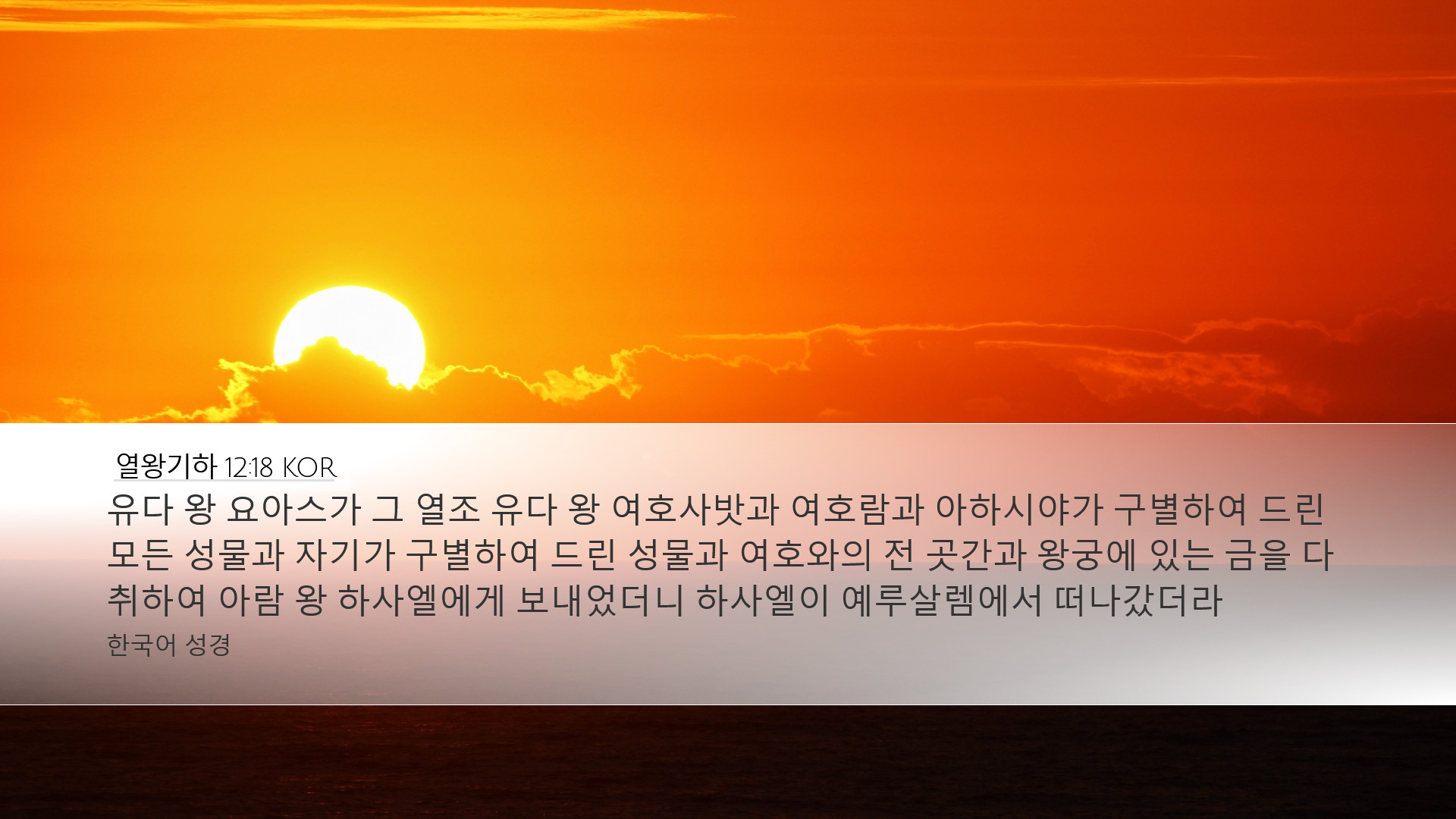 열왕기하 12:18 KOR

유다 왕 요아스가 그 열조 유다 왕 여호사밧과 여호람과 아하시야가 구별하여 드린 모든 성물과 자기가 구별하여 드린 성물과 여호와의 전 곳간과 왕궁에 있는 금을 다 취하여 아람 왕 하사엘에게 보내었더니 하사엘이 예루살렘에서 떠나갔더라

한국어 성경